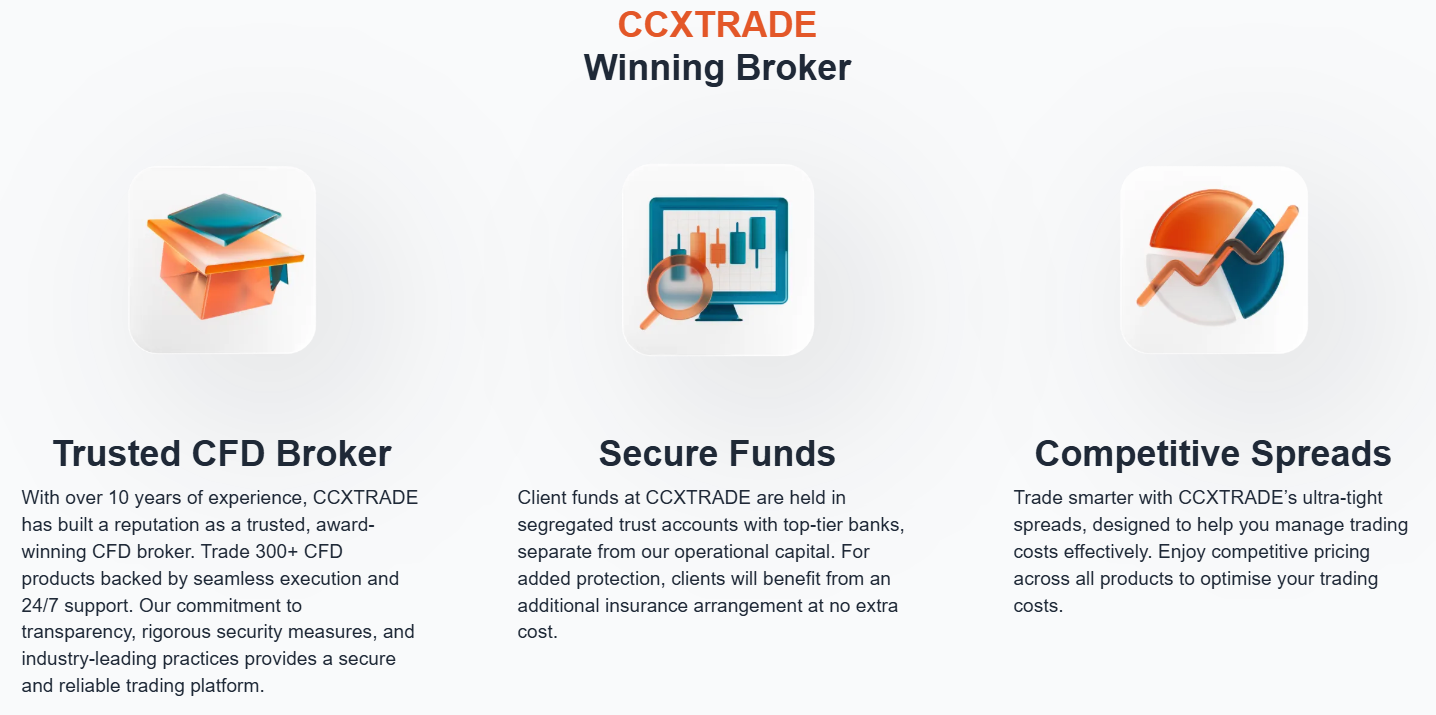 CCXTRADE
Winning Broker

Trusted CFD Broker

With over 10 years of experience, CCXTRADE has built a reputation as a trusted, award-winning CFD broker. Trade 300+ CFD products backed by seamless execution and 24/7 support. Our commitment to transparency, rigorous security measures, and industry-leading practices provides a secure and reliable trading platform.

Secure Funds

Client funds at CCXTRADE are held in segregated trust accounts with top-tier banks, separate from our operational capital. For added protection, clients will benefit from an additional insurance arrangement at no extra cost.

Competitive Spreads

Trade smarter with CCXTRADE's ultra-tight spreads, designed to help you manage trading costs effectively. Enjoy competitive pricing across all products to optimise your trading costs.